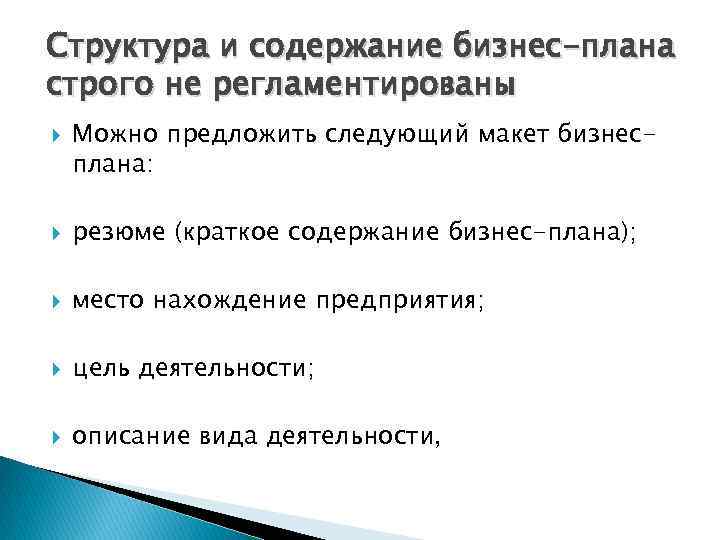 Структура и содержание бизнес-плана строго не регламентированы

Можно предложить следующий макет бизнес-плана:

резюме (краткое содержание бизнес-плана);

место нахождение предприятия;

цель деятельности;

описание вида деятельности,